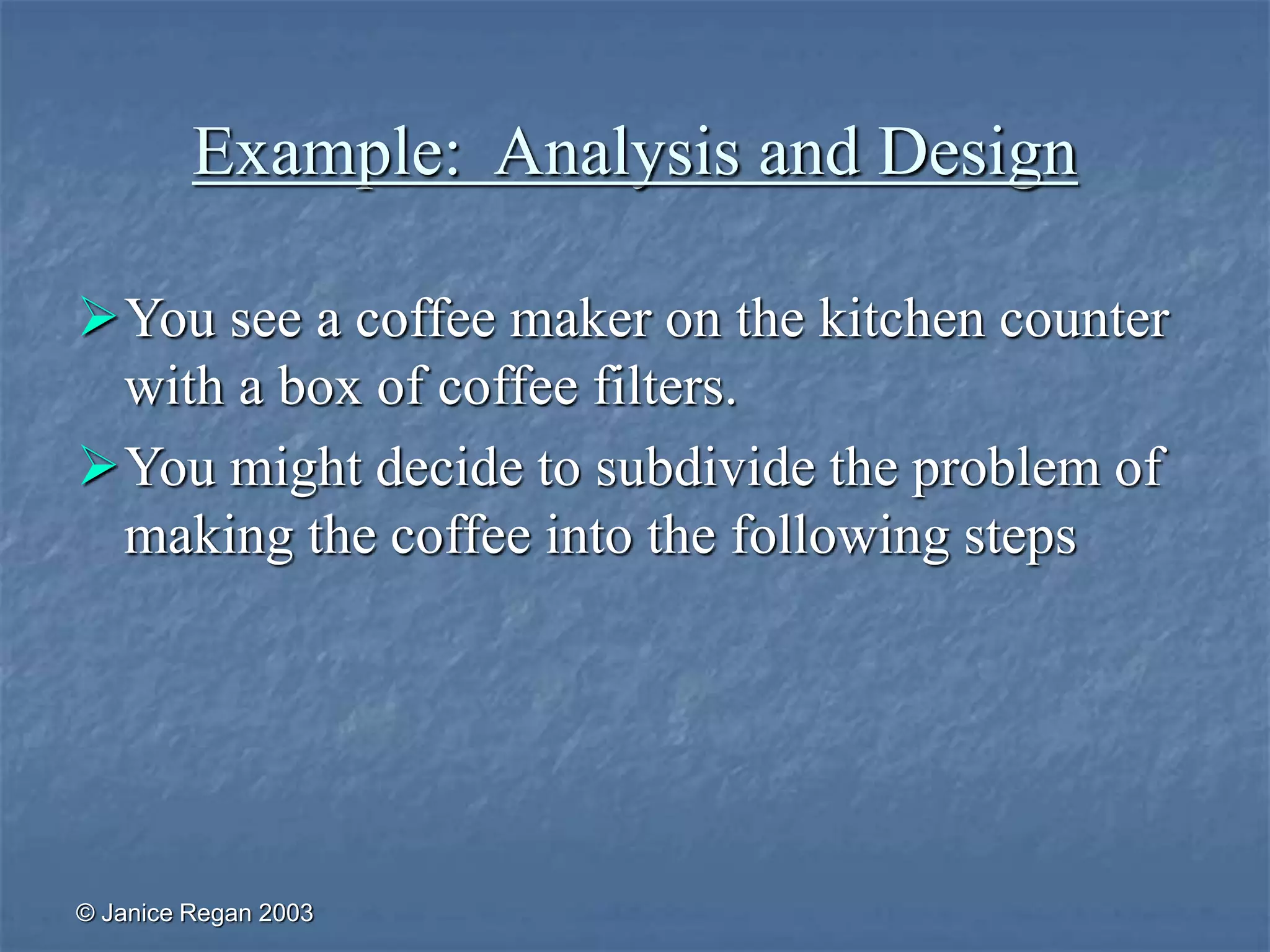 Example: Analysis and Design

➢ You see a coffee maker on the kitchen counter with a box of coffee filters.

➢ You might decide to subdivide the problem of making the coffee into the following steps

© Janice Regan 2003